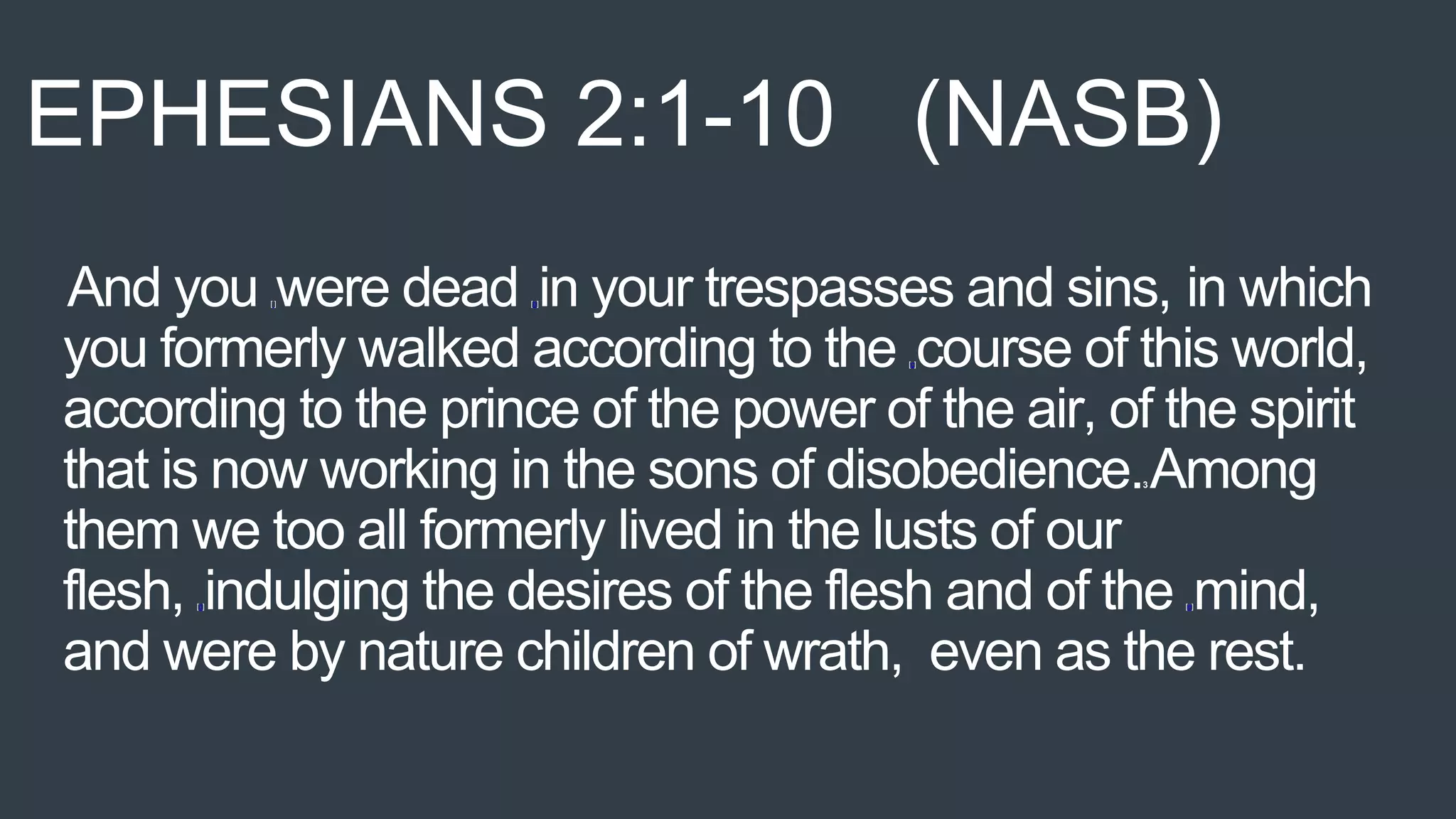 EPHESIANS 2:1-10 (NASB)

And you were dead in your trespasses and sins, in which you formerly walked according to the course of this world, according to the prince of the power of the air, of the spirit that is now working in the sons of disobedience. 3 Among them we too all formerly lived in the lusts of our flesh, indulging the desires of the flesh and of the mind, and were by nature children of wrath, even as the rest.